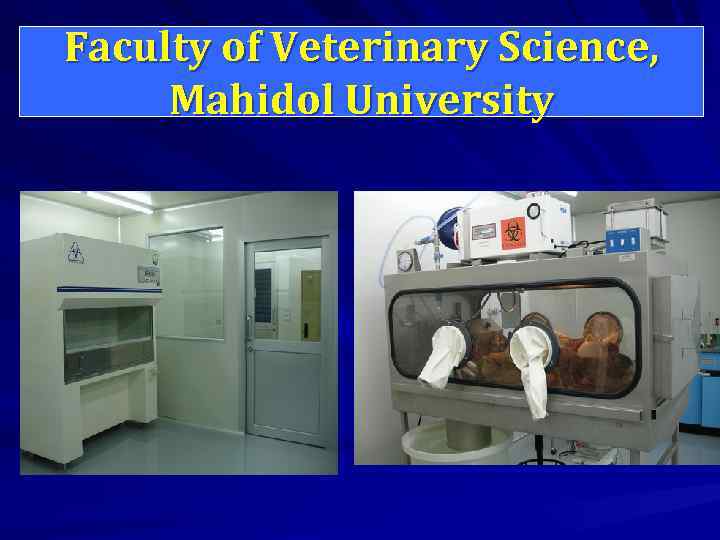 Faculty of Veterinary Science, Mahidol University